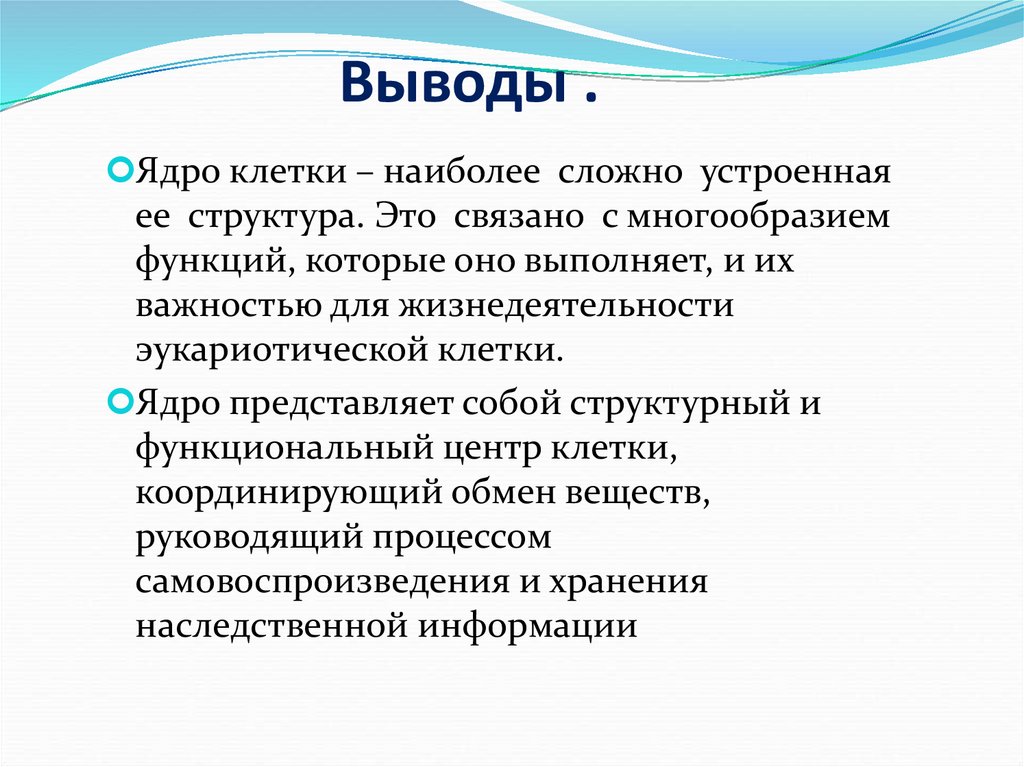 Выводы .

Ядро клетки – наиболее сложно устроенная ее структура. Это связано с многообразием функций, которые оно выполняет, и их важностью для жизнедеятельности эукариотической клетки.

Ядро представляет собой структурный и функциональный центр клетки, координирующий обмен веществ, руководящий процессом самовоспроизведения и хранения наследственной информации